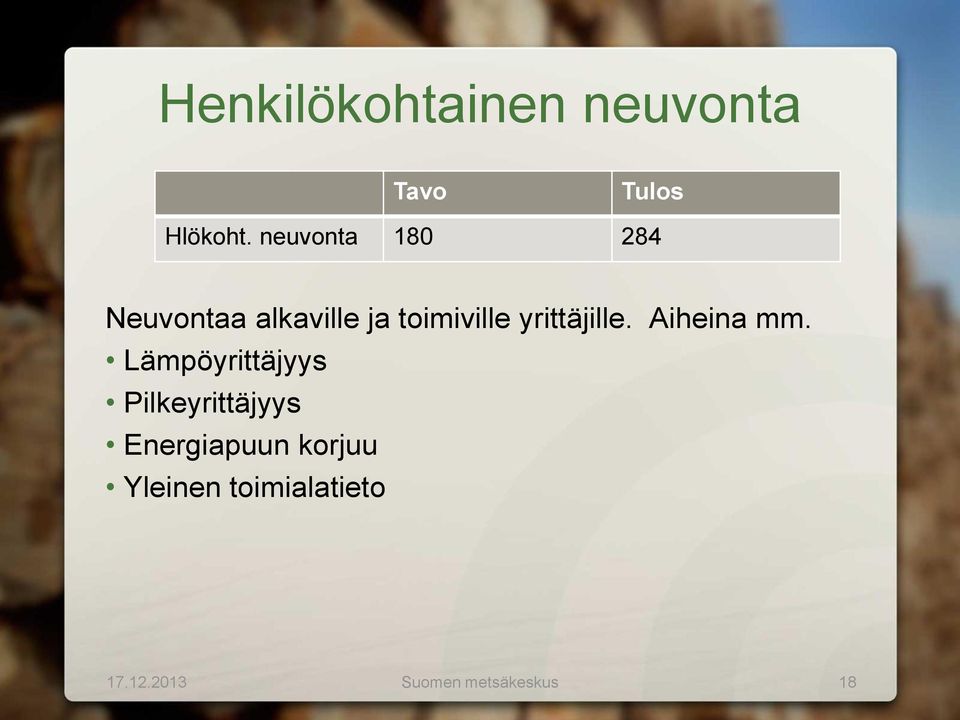 Henkilökohtainen neuvonta

| | Tavo | Tulos |
|---|---|---|
| Hlökoht. neuvonta | 180 | 284 |

Neuvontaa alkaville ja toimiville yrittäjille. Aiheina mm.
• Lämpöyrittäjyys
• Pilkeyrittäjyys
• Energiapuun korjuu
• Yleinen toimialatieto

17.12.2013 Suomen metsäkeskus 18